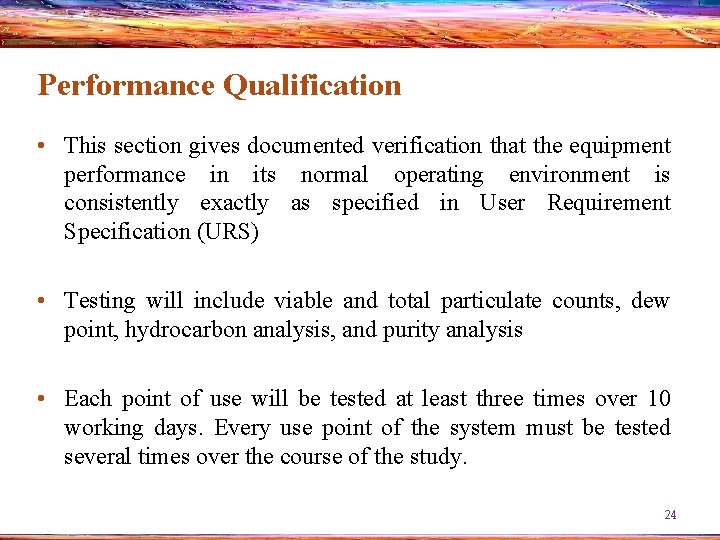 Performance Qualification

• This section gives documented verification that the equipment performance in its normal operating environment is consistently exactly as specified in User Requirement Specification (URS)

• Testing will include viable and total particulate counts, dew point, hydrocarbon analysis, and purity analysis

• Each point of use will be tested at least three times over 10 working days. Every use point of the system must be tested several times over the course of the study.

24